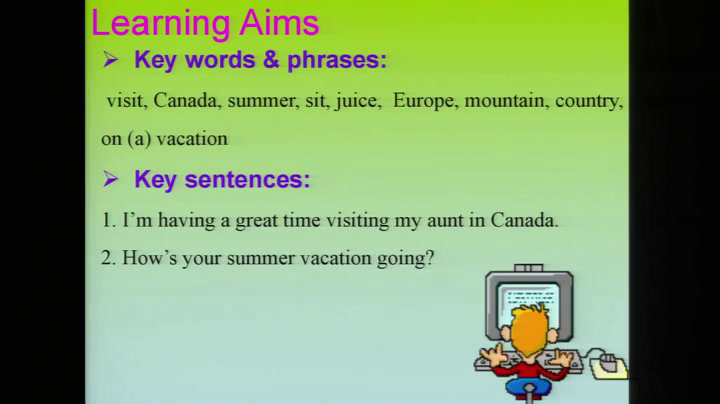 Learning Aims

➢ Key words & phrases:

visit, Canada, summer, sit, juice, Europe, mountain, country, on (a) vacation

➢ Key sentences:

1. I'm having a great time visiting my aunt in Canada.

2. How's your summer vacation going?